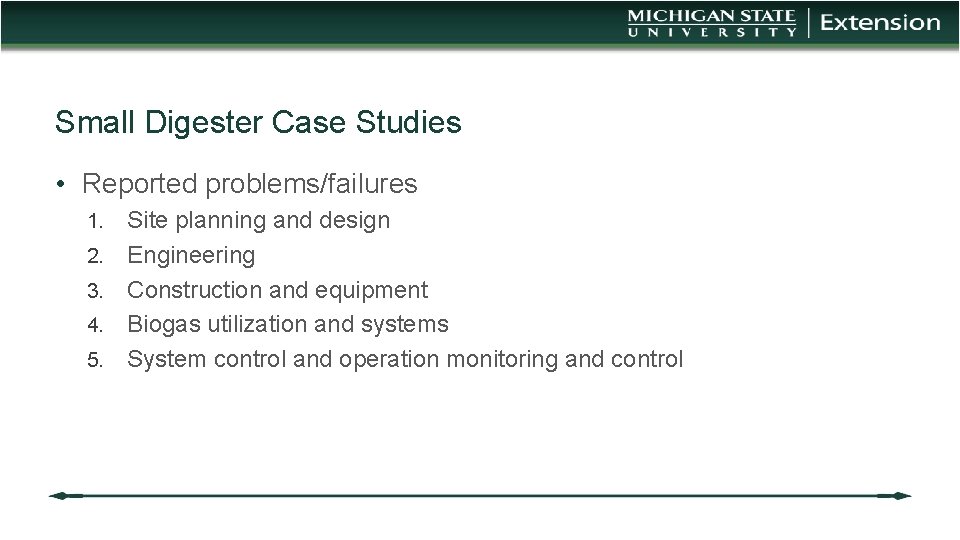 MICHIGAN STATE UNIVERSITY | Extension

Small Digester Case Studies

• Reported problems/failures
1. Site planning and design
2. Engineering
3. Construction and equipment
4. Biogas utilization and systems
5. System control and operation monitoring and control